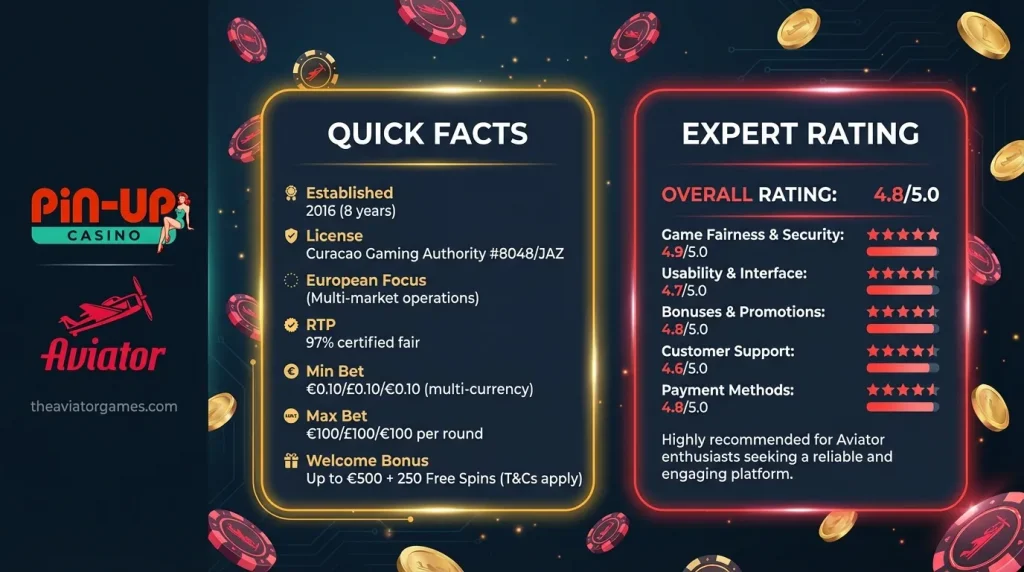 PIN-UP
CASINO

Aviator

theaviatorgames.com

QUICK FACTS

Established
2016 (8 years)

License
Curacao Gaming Authority #8048/JAZ

European Focus
(Multi-market operations)

RTP
97% certified fair

Min Bet
€0.10/£0.10/€0.10 (multi-currency)

Max Bet
€100/£100/€100 per round

Welcome Bonus
Up to €500 + 250 Free Spins (T&Cs apply)

EXPERT RATING

OVERALL RATING: 4.8/5.0

Game Fairness & Security:
4.9/5.0

Usability & Interface:
4.7/5.0

Bonuses & Promotions:
4.8/5.0

Customer Support:
4.6/5.0

Payment Methods:
4.8/5.0

Highly recommended for Aviator enthusiasts seeking a reliable and engaging platform.